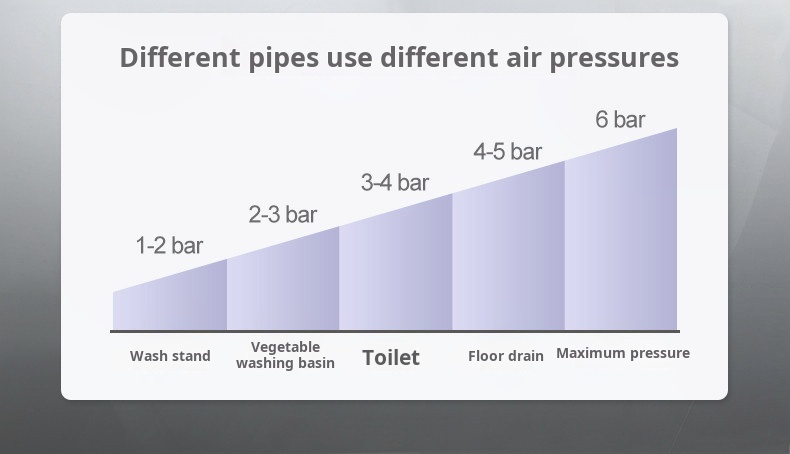 Different pipes use different air pressures

1-2 bar
2-3 bar
3-4 bar
4-5 bar
6 bar

Wash stand
Vegetable washing basin
Toilet
Floor drain
Maximum pressure